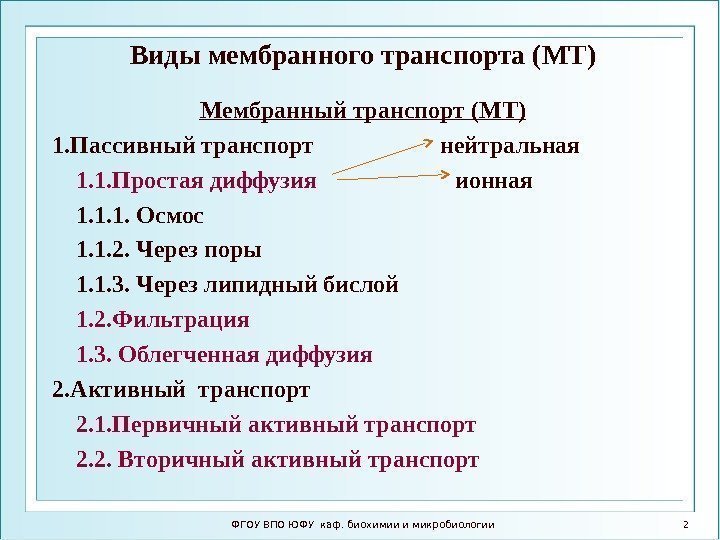 Виды мембранного транспорта (МТ)

Мембранный транспорт (МТ)

1.Пассивный транспорт нейтральная

1.1.Простая диффузия ионная

1.1.1. Осмос

1.1.2. Через поры

1.1.3. Через липидный бислой

1.2.Фильтрация

1.3. Облегченная диффузия

2.Активный транспорт

2.1.Первичный активный транспорт

2.2. Вторичный активный транспорт

ФГОУ ВПО ЮФУ каф. биохимии и микробиологии 2